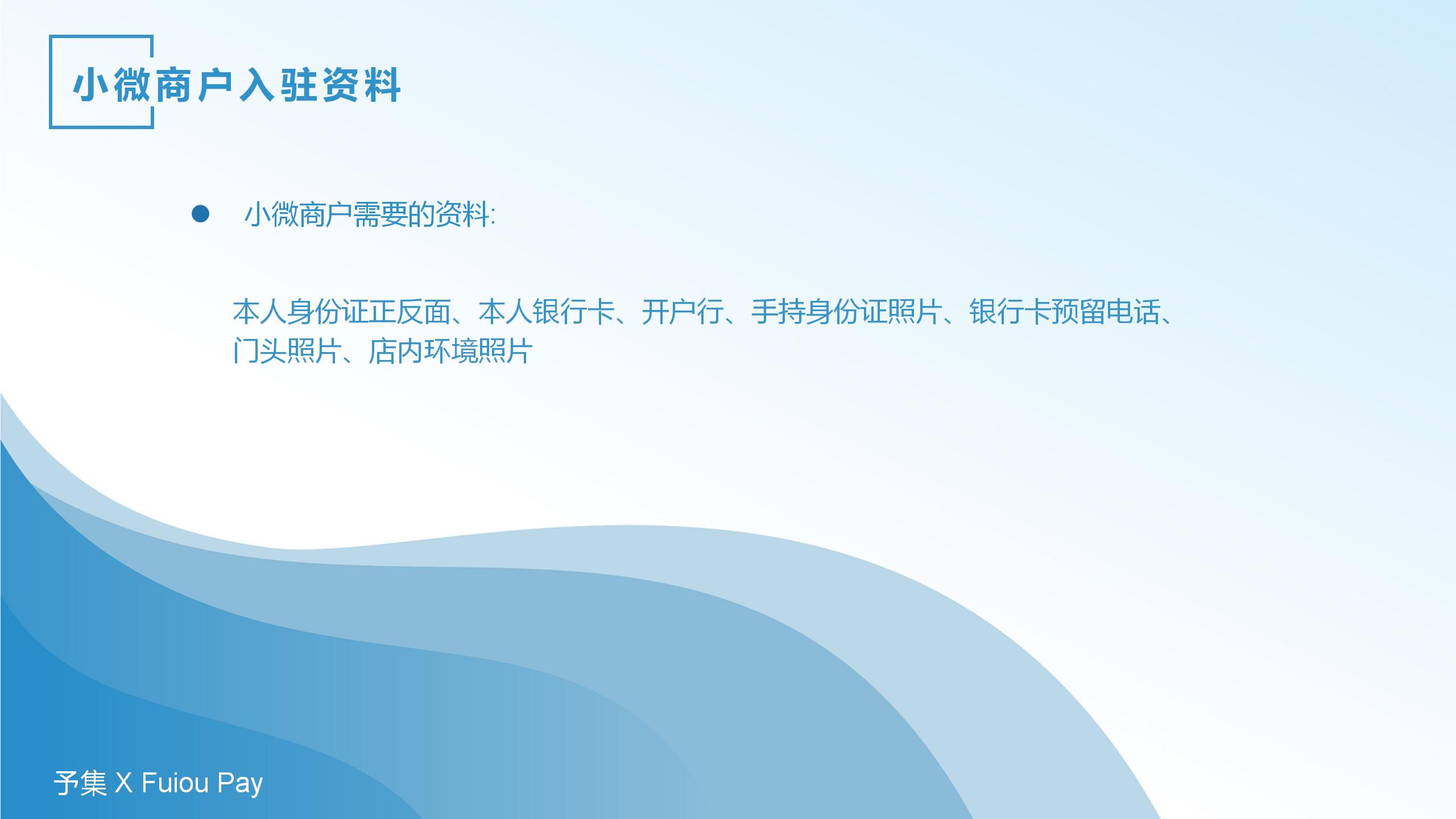 小微商户入驻资料

● 小微商户需要的资料:

本人身份证正反面、本人银行卡、开户行、手持身份证照片、银行卡预留电话、门头照片、店内环境照片

予集 X Fuiou Pay